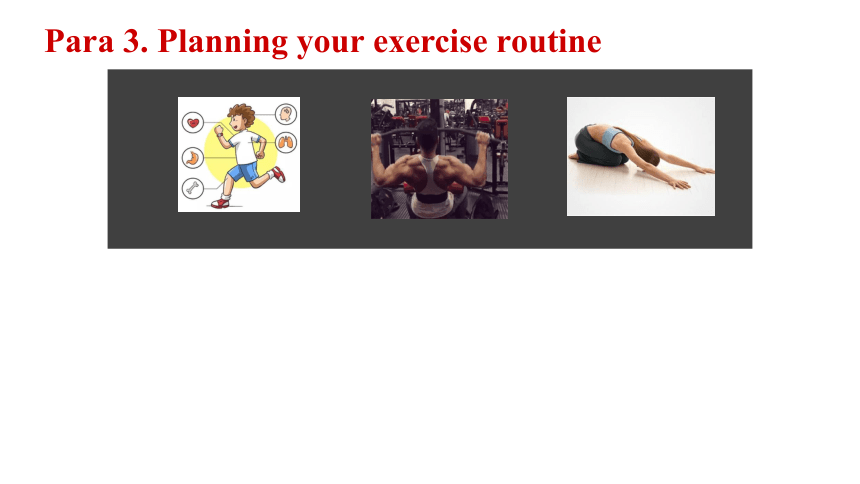 Para 3. Planning your exercise routine